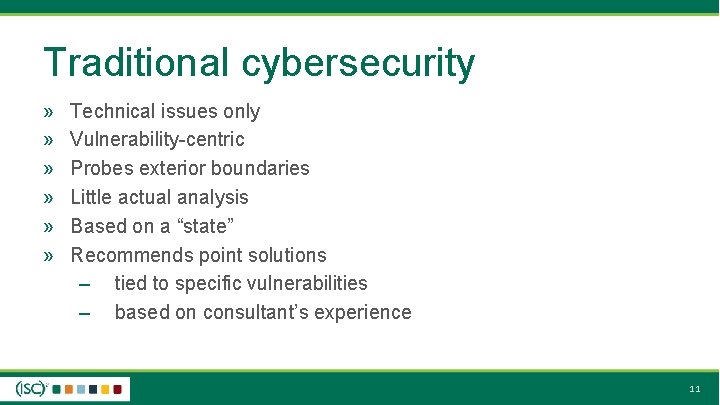 Traditional cybersecurity

» Technical issues only
» Vulnerability-centric
» Probes exterior boundaries
» Little actual analysis
» Based on a “state”
» Recommends point solutions
– tied to specific vulnerabilities
– based on consultant’s experience

(ISC)²

11